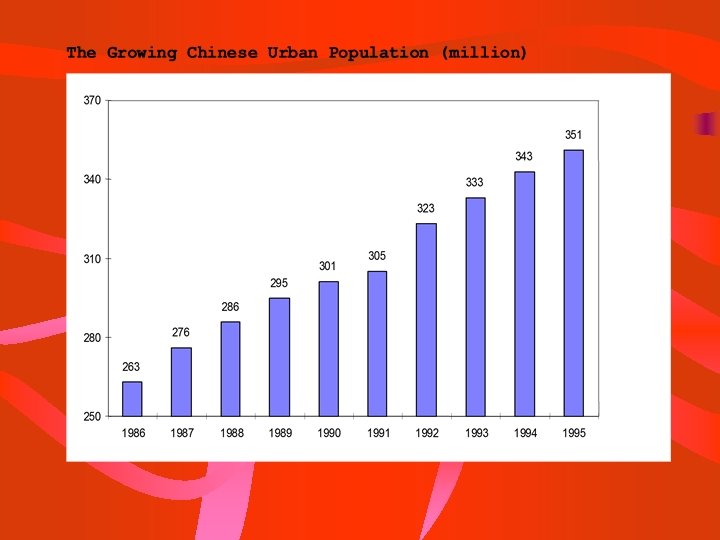 The Growing Chinese Urban Population (million)

370
340
310
280
250

263
276
286
295
301
305
323
333
343
351

1986
1987
1988
1989
1990
1991
1992
1993
1994
1995